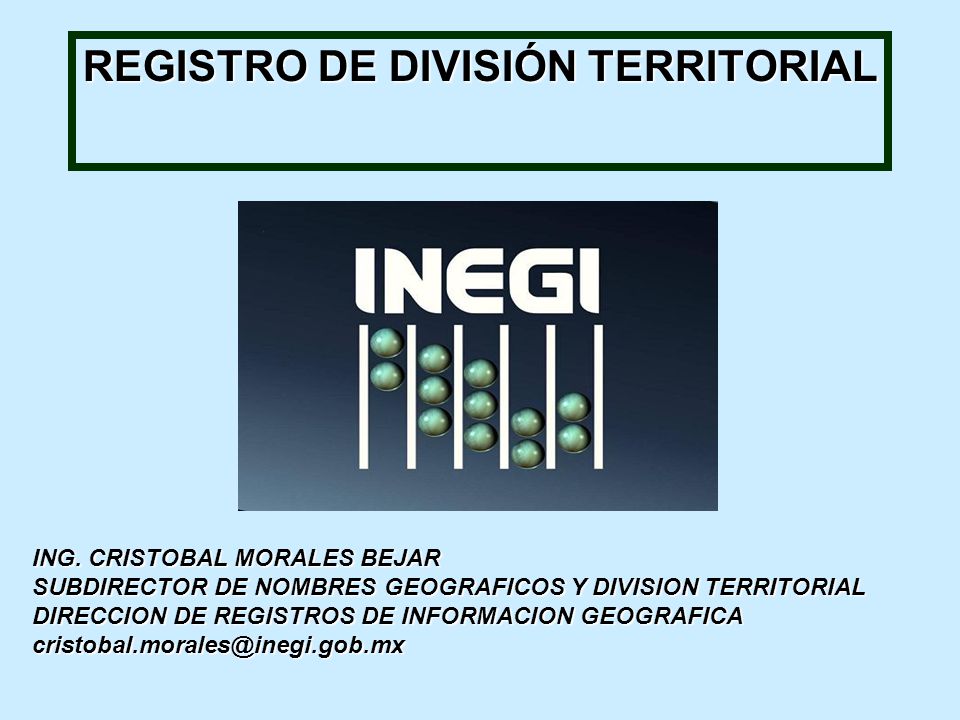 REGISTRO DE DIVISIÓN TERRITORIAL

INEGI

ING. CRISTOBAL MORALES BEJAR
SUBDIRECTOR DE NOMBRES GEOGRAFICOS Y DIVISION TERRITORIAL
DIRECCION DE REGISTROS DE INFORMACION GEOGRAFICA
cristobal.morales@inegi.gob.mx